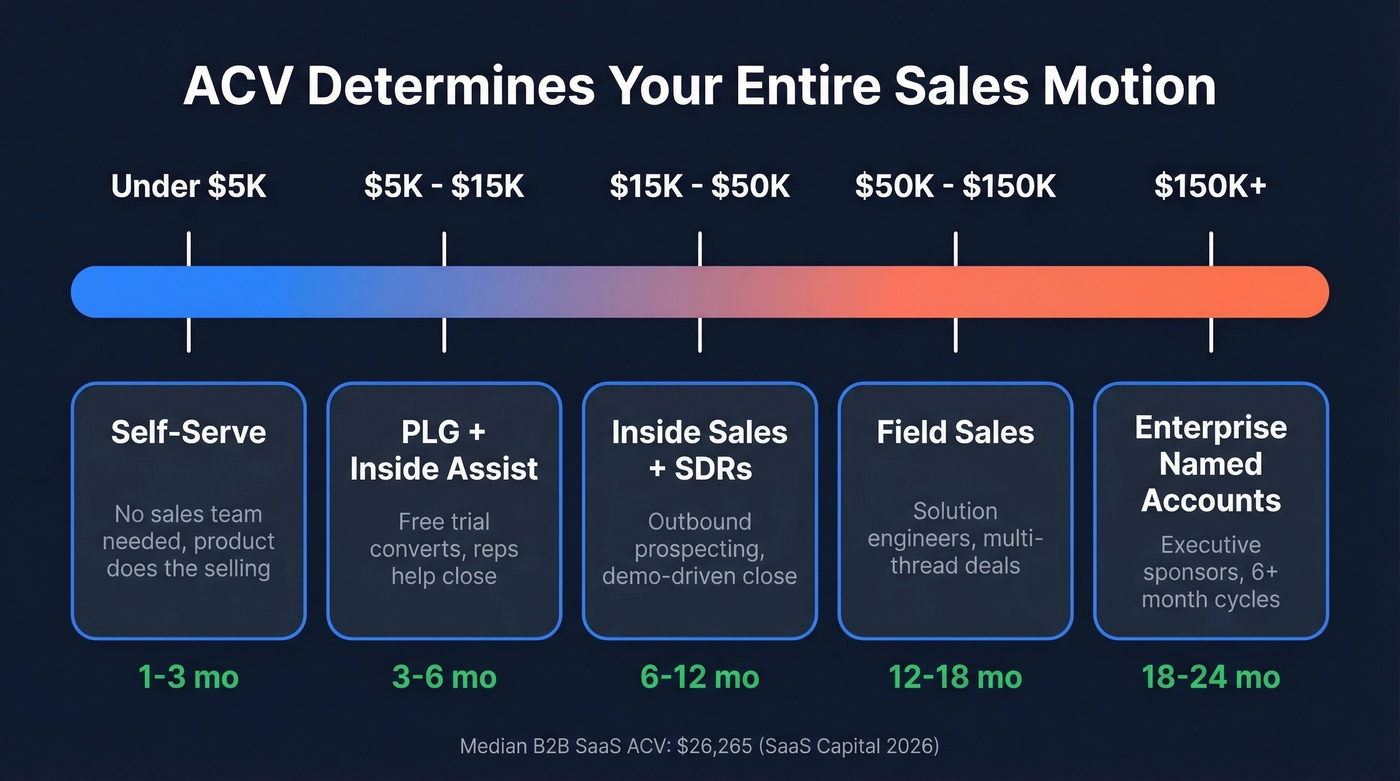 ACV Determines Your Entire Sales Motion

Under \$5K

\$5K - \$15K

\$15K - \$50K

\$50K - \$150K

\$150K+

Self-Serve

No sales team needed, product does the selling

1-3 mo

PLG + Inside Assist

Free trial converts, reps help close

3-6 mo

Inside Sales + SDRs

Outbound prospecting, demo-driven close

6-12 mo

Field Sales

Solution engineers, multi-thread deals

12-18 mo

Enterprise Named Accounts

Executive sponsors, 6+ month cycles

18-24 mo

Median B2B SaaS ACV: \$26,265 (SaaS Capital 2026)